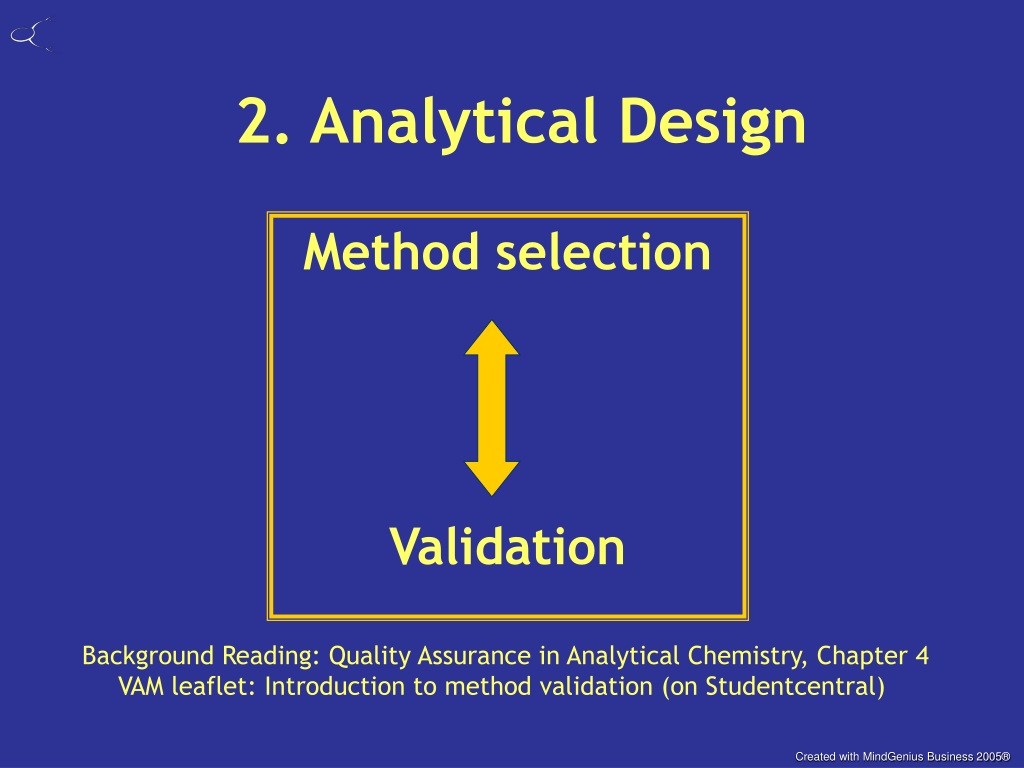 2. Analytical Design

Method selection

Validation

Background Reading: Quality Assurance in Analytical Chemistry, Chapter 4
VAM leaflet: Introduction to method validation (on Studentcentral)

Created with MindGenius Business 2005®